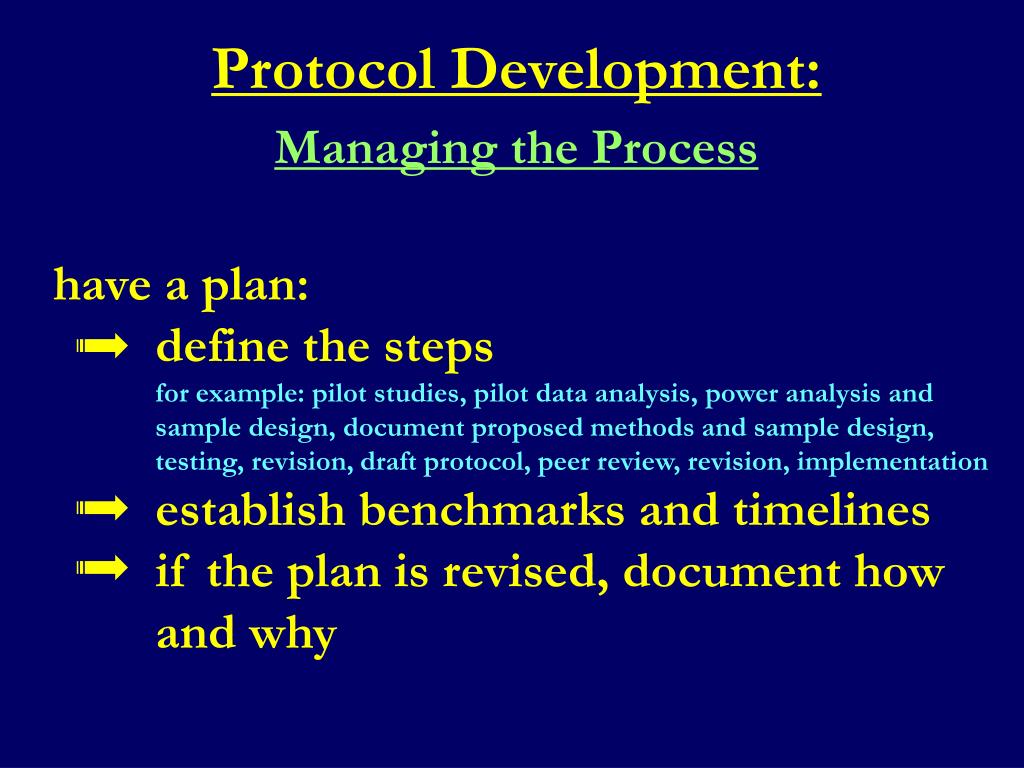 Protocol Development:
Managing the Process

have a plan:

➡ define the steps
for example: pilot studies, pilot data analysis, power analysis and sample design, document proposed methods and sample design, testing, revision, draft protocol, peer review, revision, implementation

➡ establish benchmarks and timelines

➡ if the plan is revised, document how and why